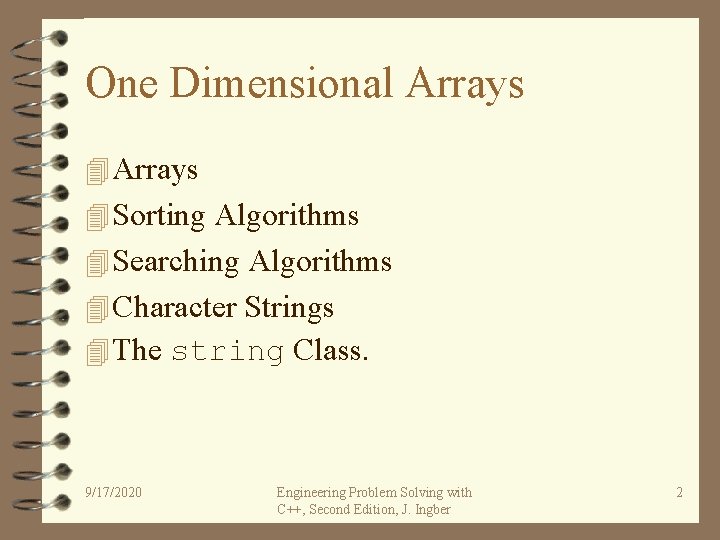 One Dimensional Arrays

Arrays
Sorting Algorithms
Searching Algorithms
Character Strings
The string Class.

9/17/2020

Engineering Problem Solving with C++, Second Edition, J. Ingber

2